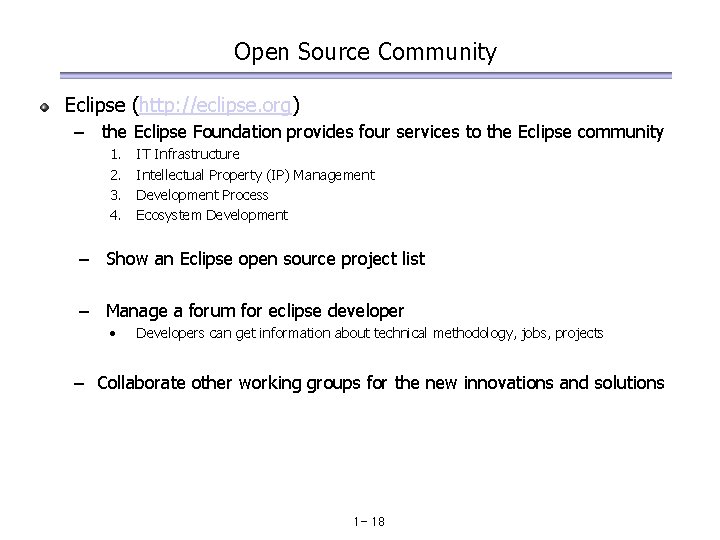 Open Source Community

Eclipse (http://eclipse.org)

– the Eclipse Foundation provides four services to the Eclipse community

1. IT Infrastructure
2. Intellectual Property (IP) Management
3. Development Process
4. Ecosystem Development

– Show an Eclipse open source project list

– Manage a forum for eclipse developer

• Developers can get information about technical methodology, jobs, projects

– Collaborate other working groups for the new innovations and solutions

1- 18